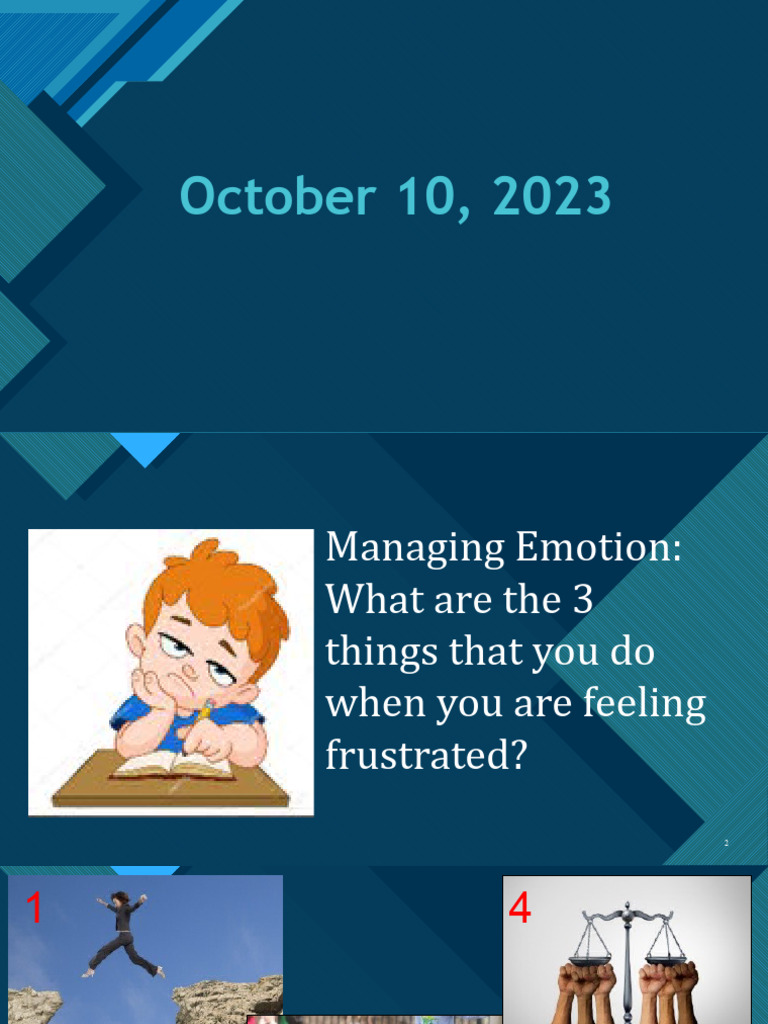 October 10, 2023

Managing Emotion: What are the 3 things that you do when you are feeling frustrated?

2

1

4